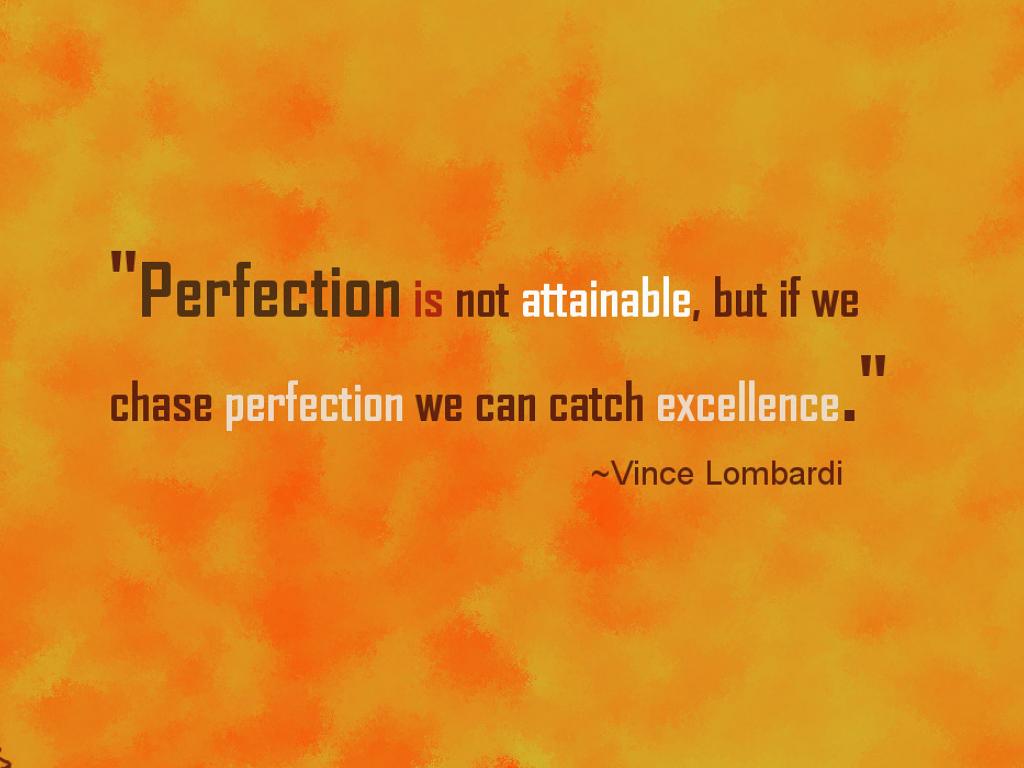 "Perfection is not attainable, but if we chase perfection we can catch excellence."

~Vince Lombardi